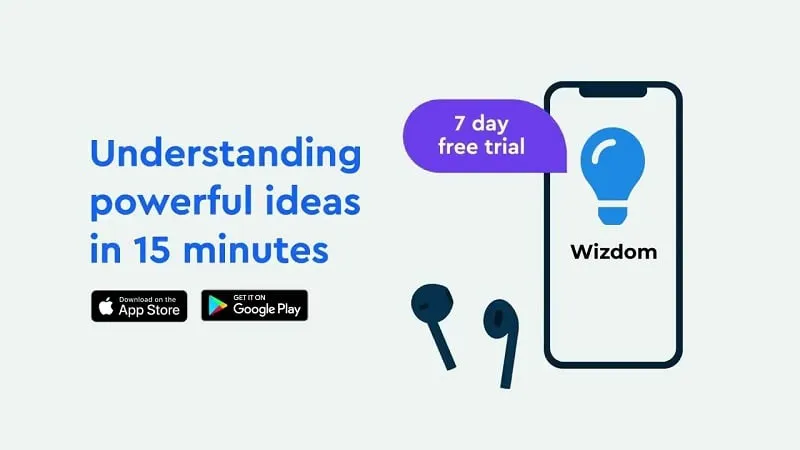 Understanding powerful ideas in 15 minutes

Download on the App Store

GET IT ON Google Play

7 day free trial

Wizdom